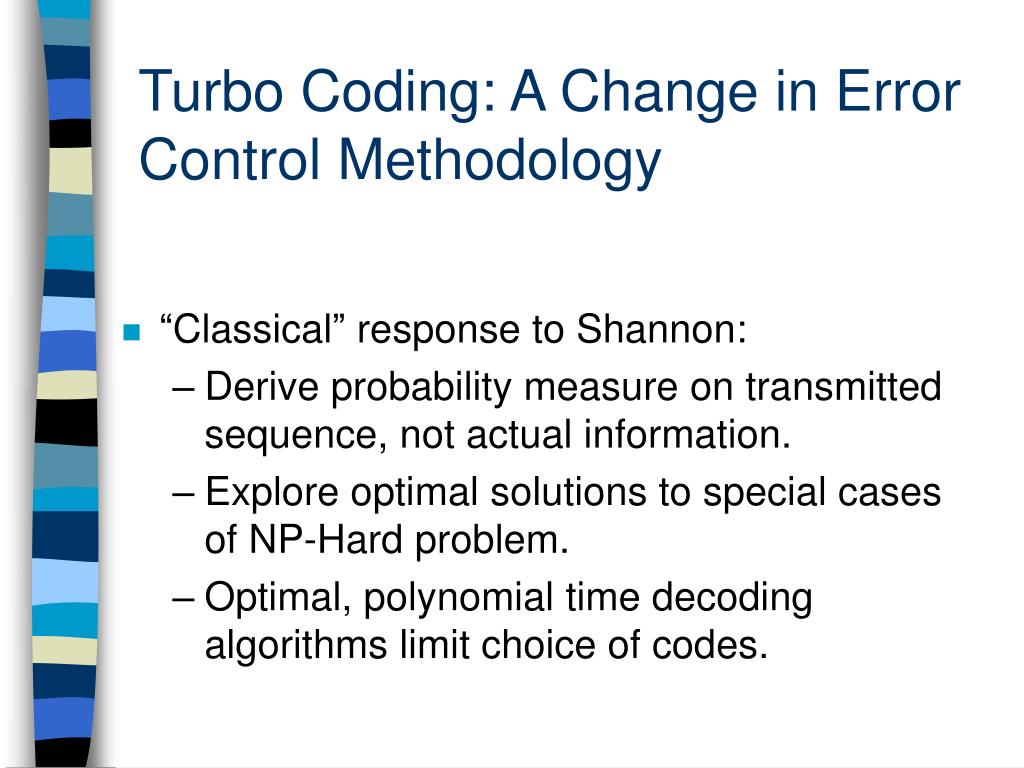 Turbo Coding: A Change in Error Control Methodology

“Classical” response to Shannon:
– Derive probability measure on transmitted sequence, not actual information.
– Explore optimal solutions to special cases of NP-Hard problem.
– Optimal, polynomial time decoding algorithms limit choice of codes.